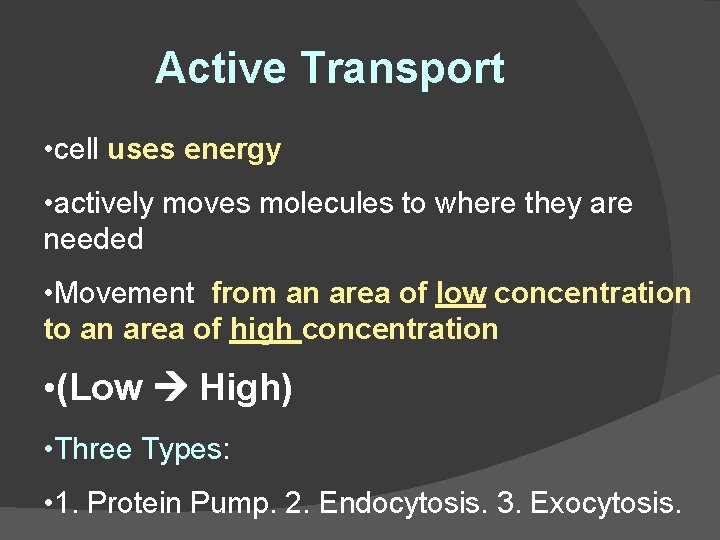 Active Transport

•cell uses energy

•actively moves molecules to where they are needed

•Movement from an area of low concentration to an area of high concentration

•(Low → High)

•Three Types:

•1. Protein Pump. 2. Endocytosis. 3. Exocytosis.